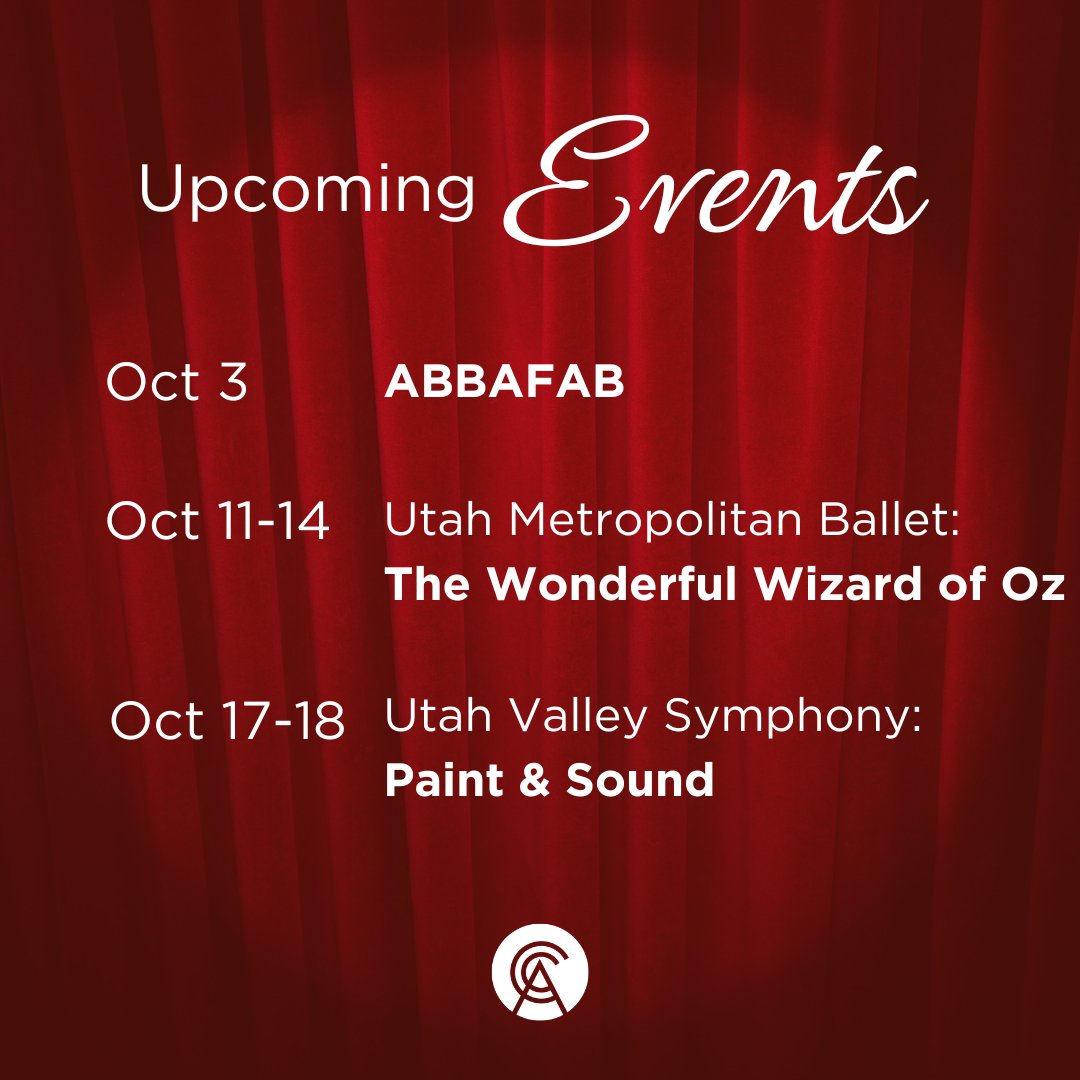 Upcoming Events

Oct 3 ABBAFAB

Oct 11-14 Utah Metropolitan Ballet: The Wonderful Wizard of Oz

Oct 17-18 Utah Valley Symphony: Paint & Sound